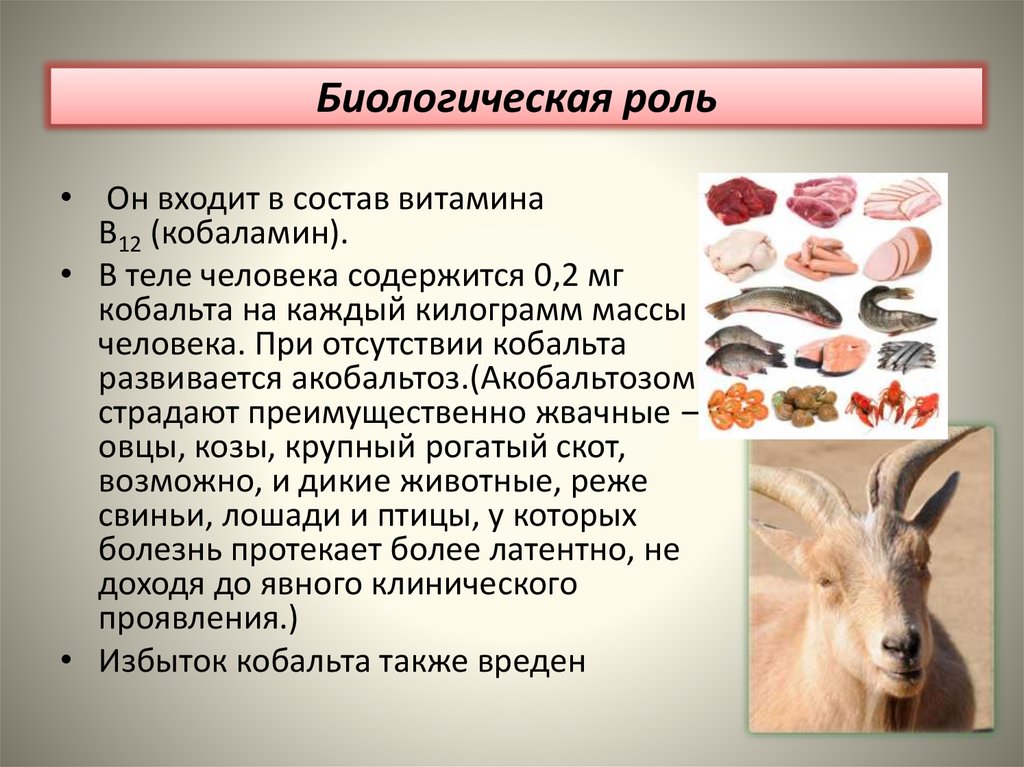 Биологическая роль

• Он входит в состав витамина $B_{12}$ (кобаламин).
• В теле человека содержится 0,2 мг кобальта на каждый килограмм массы человека. При отсутствии кобальта развивается акобальтоз.(Акобальтозом страдают преимущественно жвачные – овцы, козы, крупный рогатый скот, возможно, и дикие животные, реже свиньи, лошади и птицы, у которых болезнь протекает более латентно, не доходя до явного клинического проявления.)
• Избыток кобальта также вреден